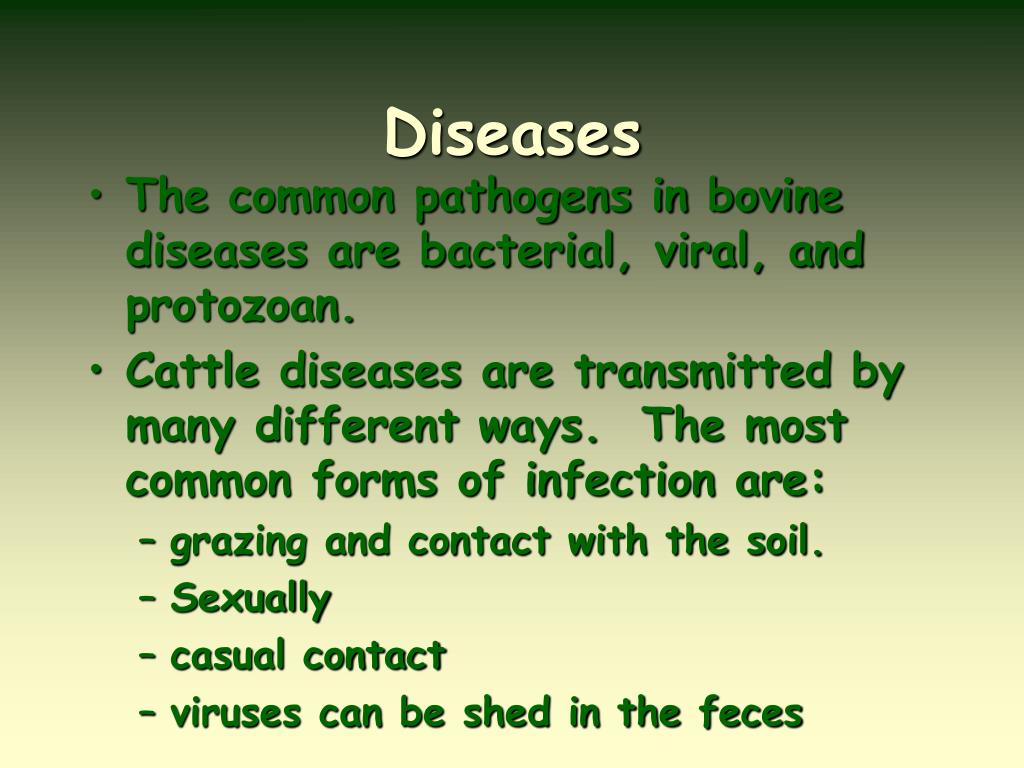 Diseases

• The common pathogens in bovine diseases are bacterial, viral, and protozoan.

• Cattle diseases are transmitted by many different ways. The most common forms of infection are:

– grazing and contact with the soil.

– Sexually

– casual contact

– viruses can be shed in the feces